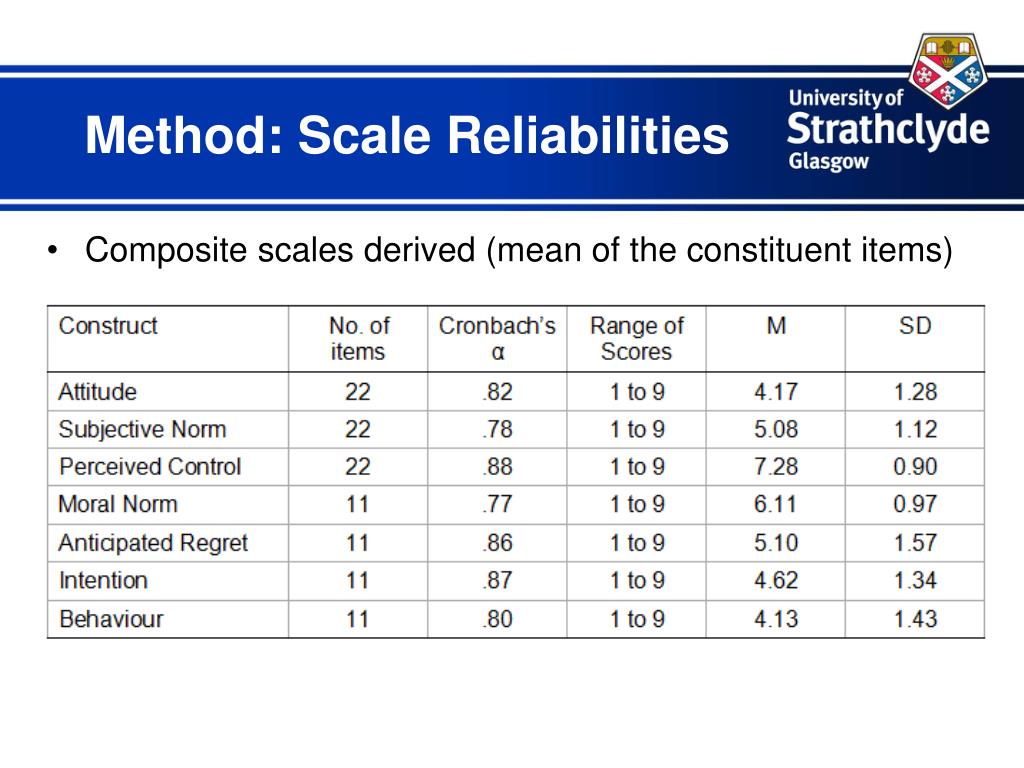 Method: Scale Reliabilities

University of Strathclyde Glasgow

• Composite scales derived (mean of the constituent items)

| Construct | No. of items | Cronbach's α | Range of Scores | M | SD |
|---|---|---|---|---|---|
| Attitude | 22 | .82 | 1 to 9 | 4.17 | 1.28 |
| Subjective Norm | 22 | .78 | 1 to 9 | 5.08 | 1.12 |
| Perceived Control | 22 | .88 | 1 to 9 | 7.28 | 0.90 |
| Moral Norm | 11 | .77 | 1 to 9 | 6.11 | 0.97 |
| Anticipated Regret | 11 | .86 | 1 to 9 | 5.10 | 1.57 |
| Intention | 11 | .87 | 1 to 9 | 4.62 | 1.34 |
| Behaviour | 11 | .80 | 1 to 9 | 4.13 | 1.43 |